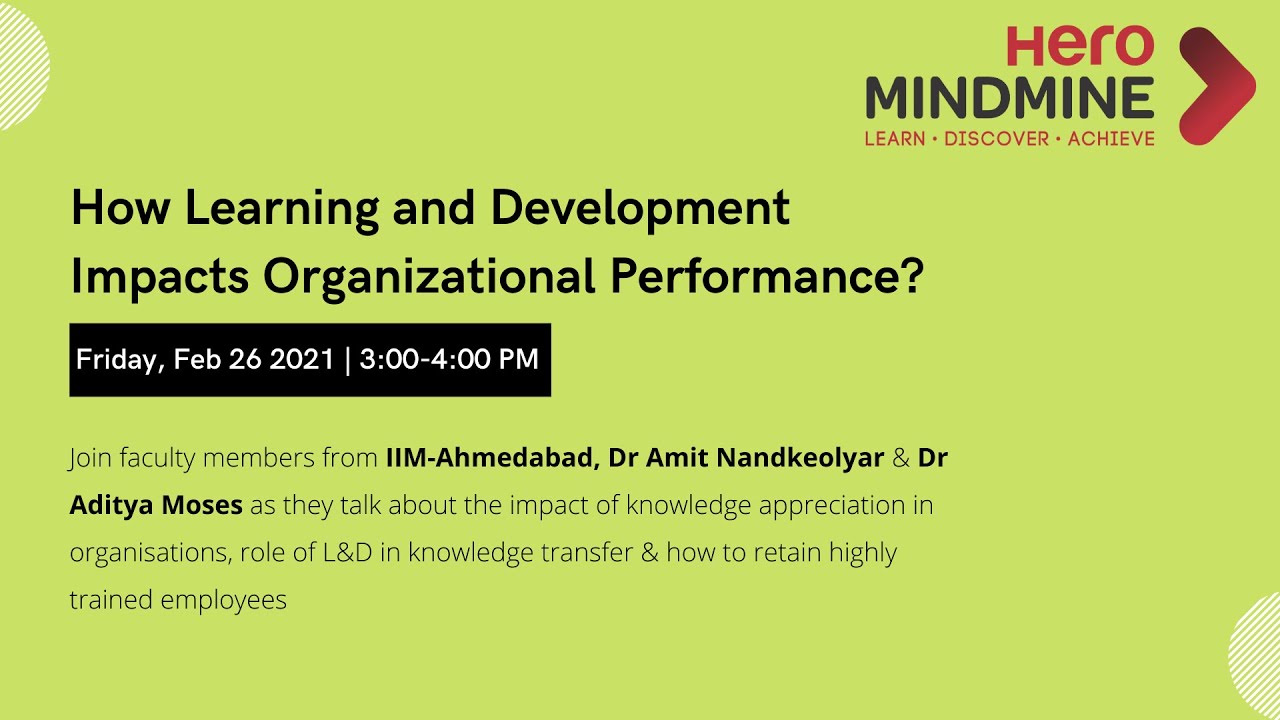 Hero
MINDMINE
LEARN • DISCOVER • ACHIEVE

How Learning and Development Impacts Organizational Performance?

Friday, Feb 26 2021 | 3:00-4:00 PM

Join faculty members from IIM-Ahmedabad, Dr Amit Nandkeolyar & Dr Aditya Moses as they talk about the impact of knowledge appreciation in organisations, role of L&D in knowledge transfer & how to retain highly trained employees